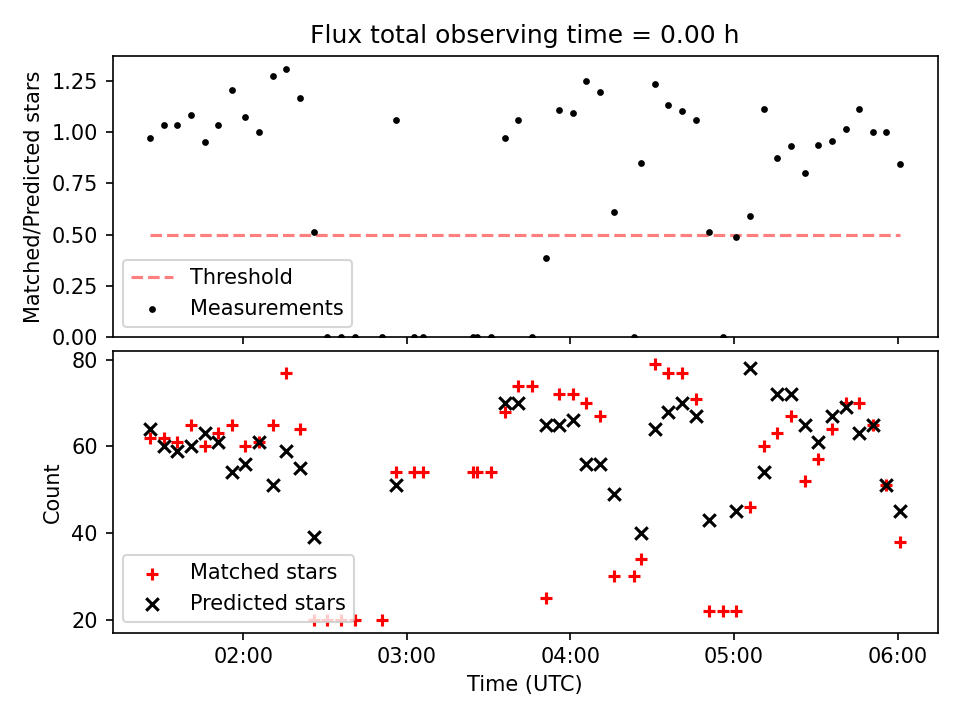 Flux total observing time = 0.00 h

Matched/Predicted stars

1.25
1.00
0.75
0.50
0.25
0.00

Threshold
Measurements

Count

80
60
40
20

Matched stars
Predicted stars

02:00
03:00
04:00
05:00
06:00

Time (UTC)